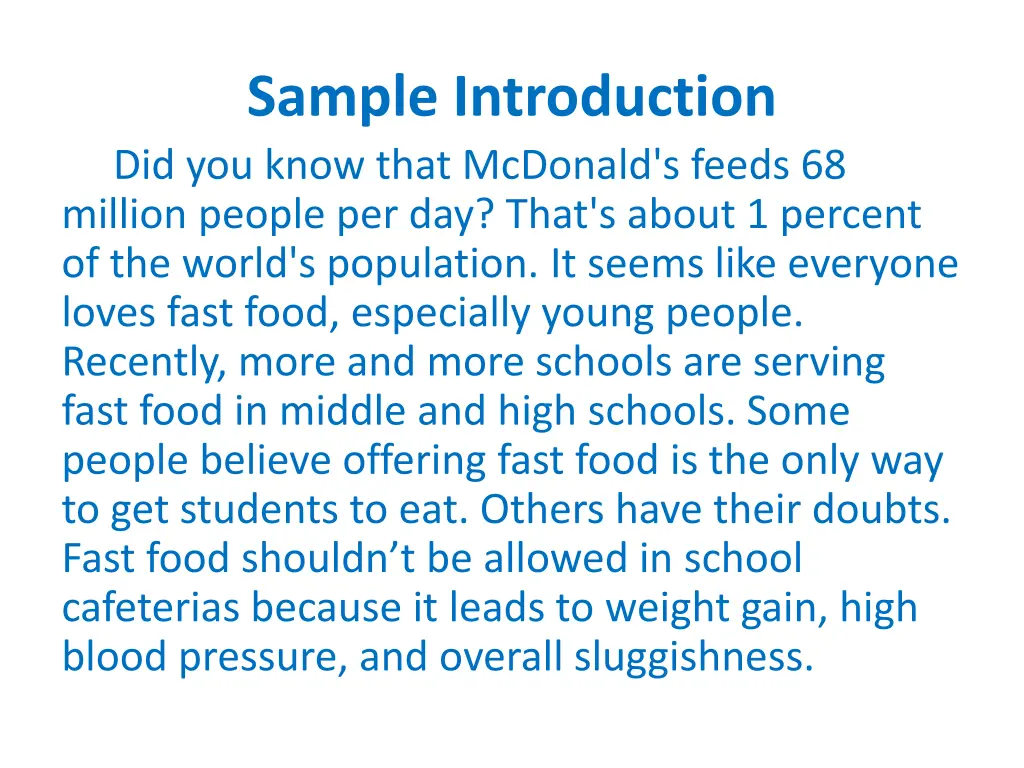 Sample Introduction

Did you know that McDonald's feeds 68 million people per day? That's about 1 percent of the world's population. It seems like everyone loves fast food, especially young people. Recently, more and more schools are serving fast food in middle and high schools. Some people believe offering fast food is the only way to get students to eat. Others have their doubts. Fast food shouldn’t be allowed in school cafeterias because it leads to weight gain, high blood pressure, and overall sluggishness.